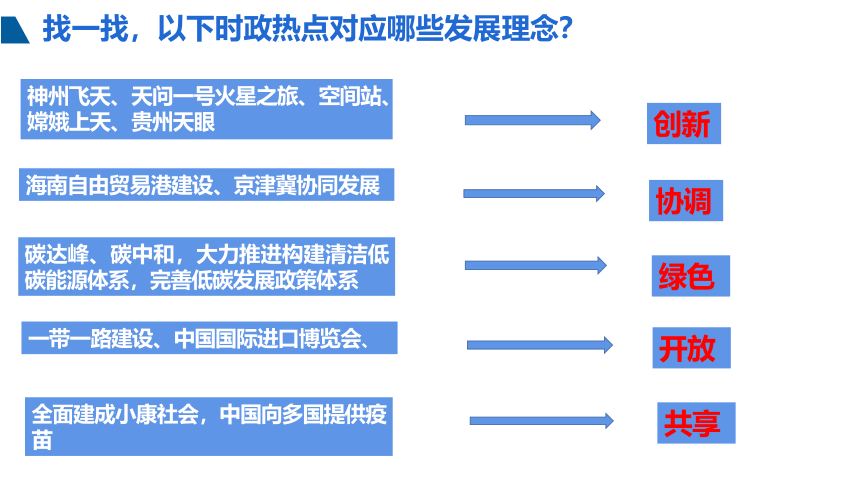 找一找，以下时政热点对应哪些发展理念？

神州飞天、天问一号火星之旅、空间站、嫦娥上天、贵州天眼

创新

海南自由贸易港建设、京津冀协同发展

协调

碳达峰、碳中和，大力推进构建清洁低碳能源体系，完善低碳发展政策体系

绿色

一带一路建设、中国国际进口博览会、

开放

全面建成小康社会，中国向多国提供疫苗

共享